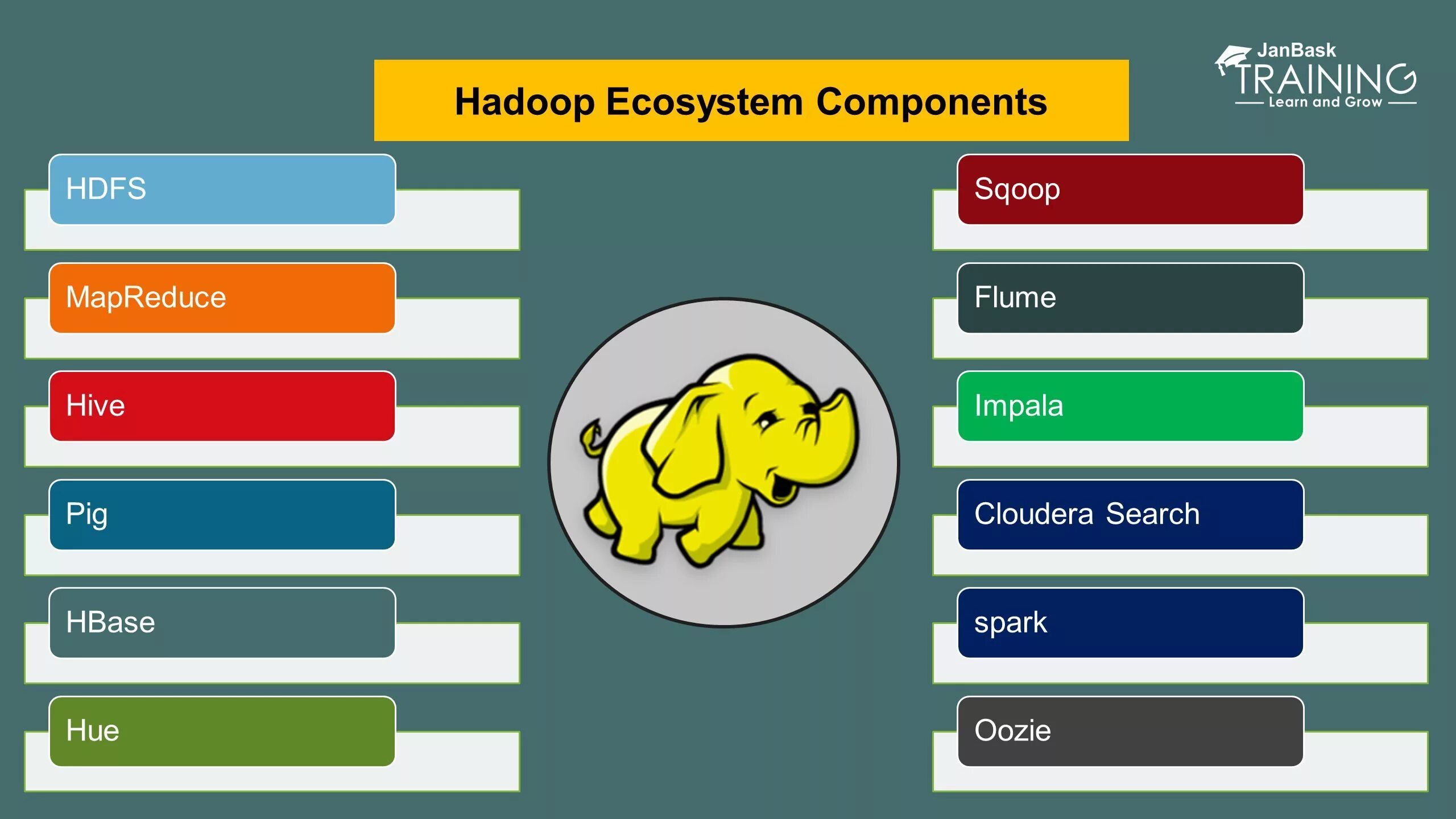 Hadoop Ecosystem Components

JanBask TRAINING Learn and Grow

HDFS

MapReduce

Hive

Pig

HBase

Hue

Sqoop

Flume

Impala

Cloudera Search

spark

Oozie